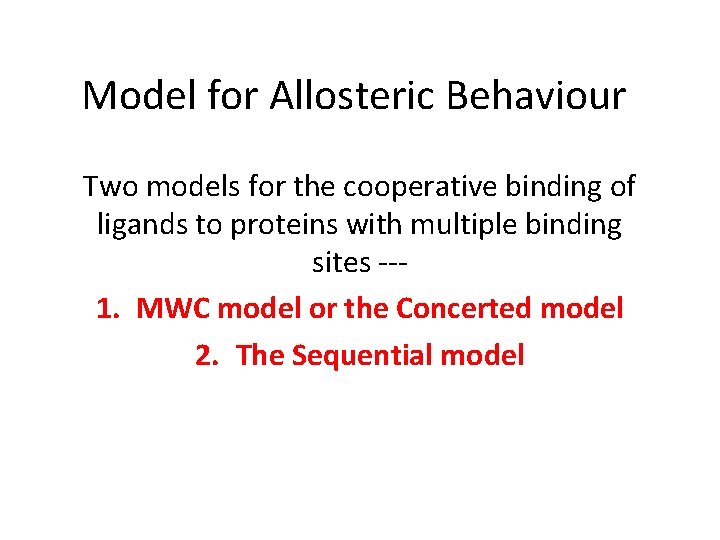 Model for Allosteric Behaviour

Two models for the cooperative binding of ligands to proteins with multiple binding sites ---

1. MWC model or the Concerted model
2. The Sequential model